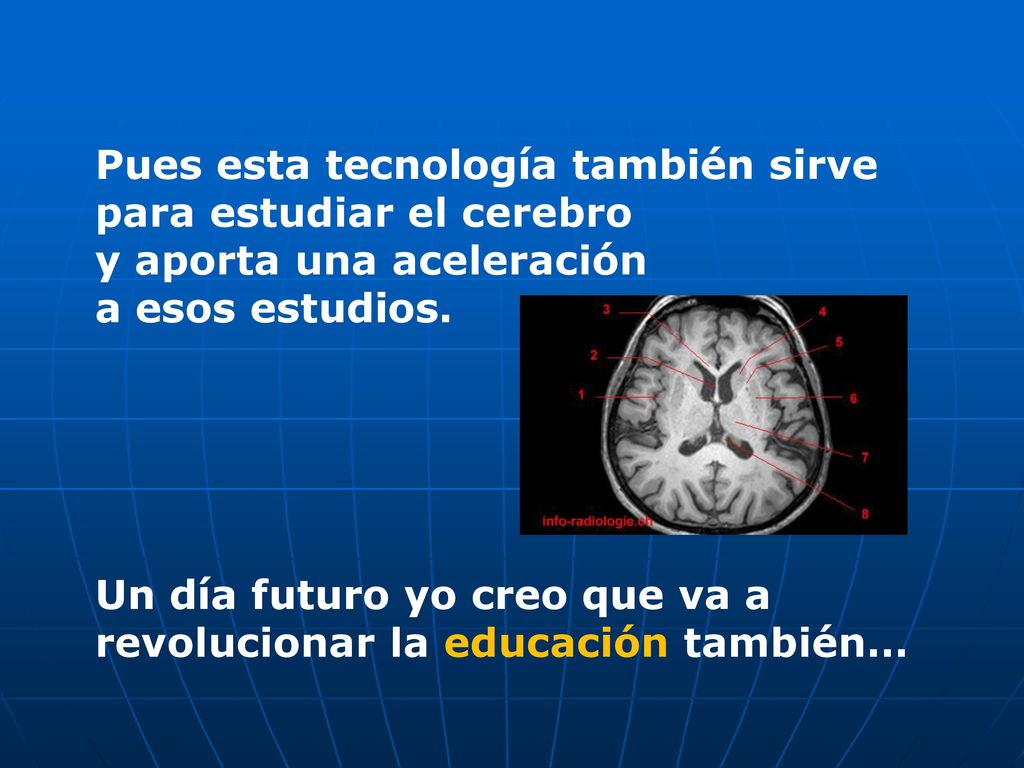 Pues esta tecnología también sirve para estudiar el cerebro y aporta una aceleración a esos estudios.

3
4
5
2
1
6
7
8
info-radiologie.ch

Un día futuro yo creo que va a revolucionar la educación también…